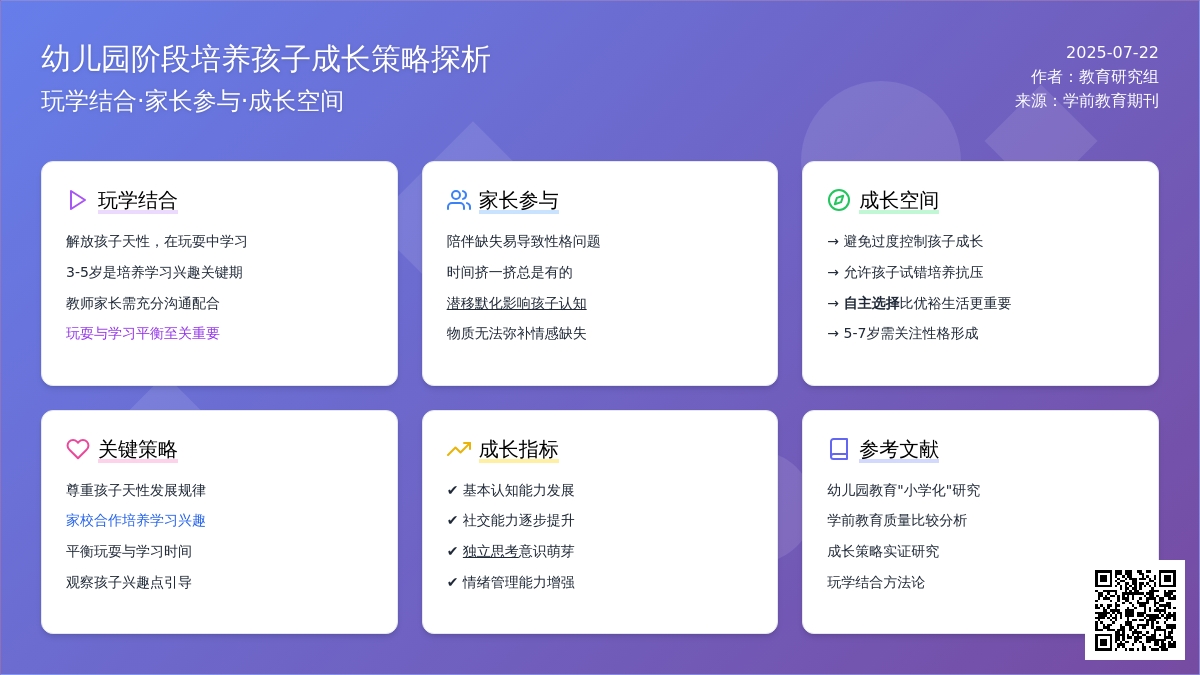 幼儿园阶段培养孩子成长策略探析
玩学结合·家长参与·成长空间

2025-07-22
作者：教育研究组
来源：学前教育期刊

玩学结合
解放孩子天性，在玩耍中学习
3-5岁是培养学习兴趣关键期
教师家长需充分沟通配合
玩耍与学习平衡至关重要

家长参与
陪伴缺失易导致性格问题
时间挤一挤总是有的
潜移默化影响孩子认知
物质无法弥补情感缺失

成长空间
→ 避免过度控制孩子成长
→ 允许孩子试错培养抗压
→ 自主选择比优裕生活更重要
→ 5-7岁需关注性格形成

关键策略
尊重孩子天性发展规律
家校合作培养学习兴趣
平衡玩耍与学习时间
观察孩子兴趣点引导

成长指标
✔ 基本认知能力发展
✔ 社交能力逐步提升
✔ 独立思考意识萌芽
✔ 情绪管理能力增强

参考文献
幼儿园教育"小学化"研究
学前教育质量比较分析
成长策略实证研究
玩学结合方法论